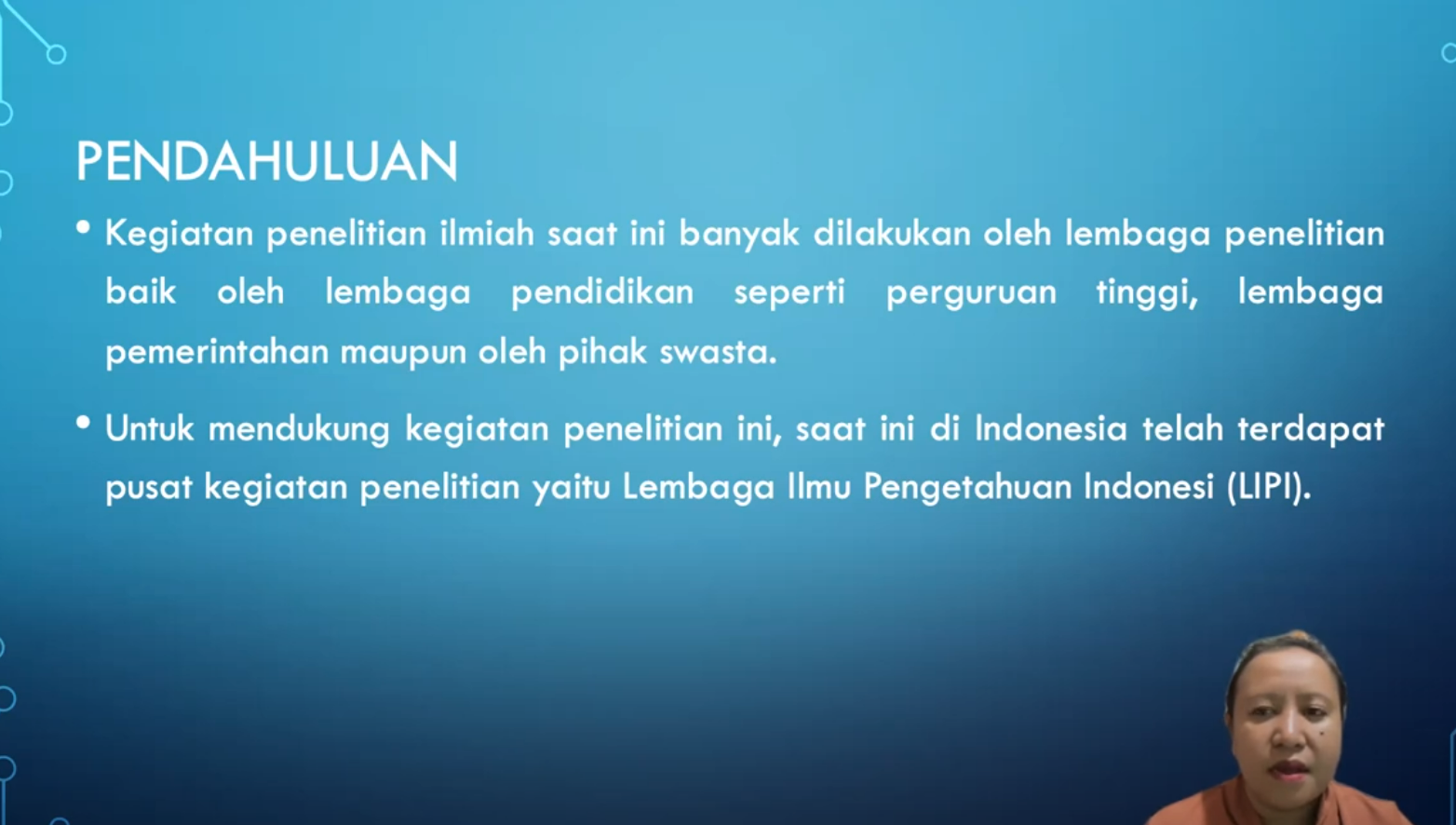 PENDAHULUAN

• Kegiatan penelitian ilmiah saat ini banyak dilakukan oleh lembaga penelitian baik oleh lembaga pendidikan seperti perguruan tinggi, lembaga pemerintahan maupun oleh pihak swasta.

• Untuk mendukung kegiatan penelitian ini, saat ini di Indonesia telah terdapat pusat kegiatan penelitian yaitu Lembaga Ilmu Pengetahuan Indonesi (LIPI).